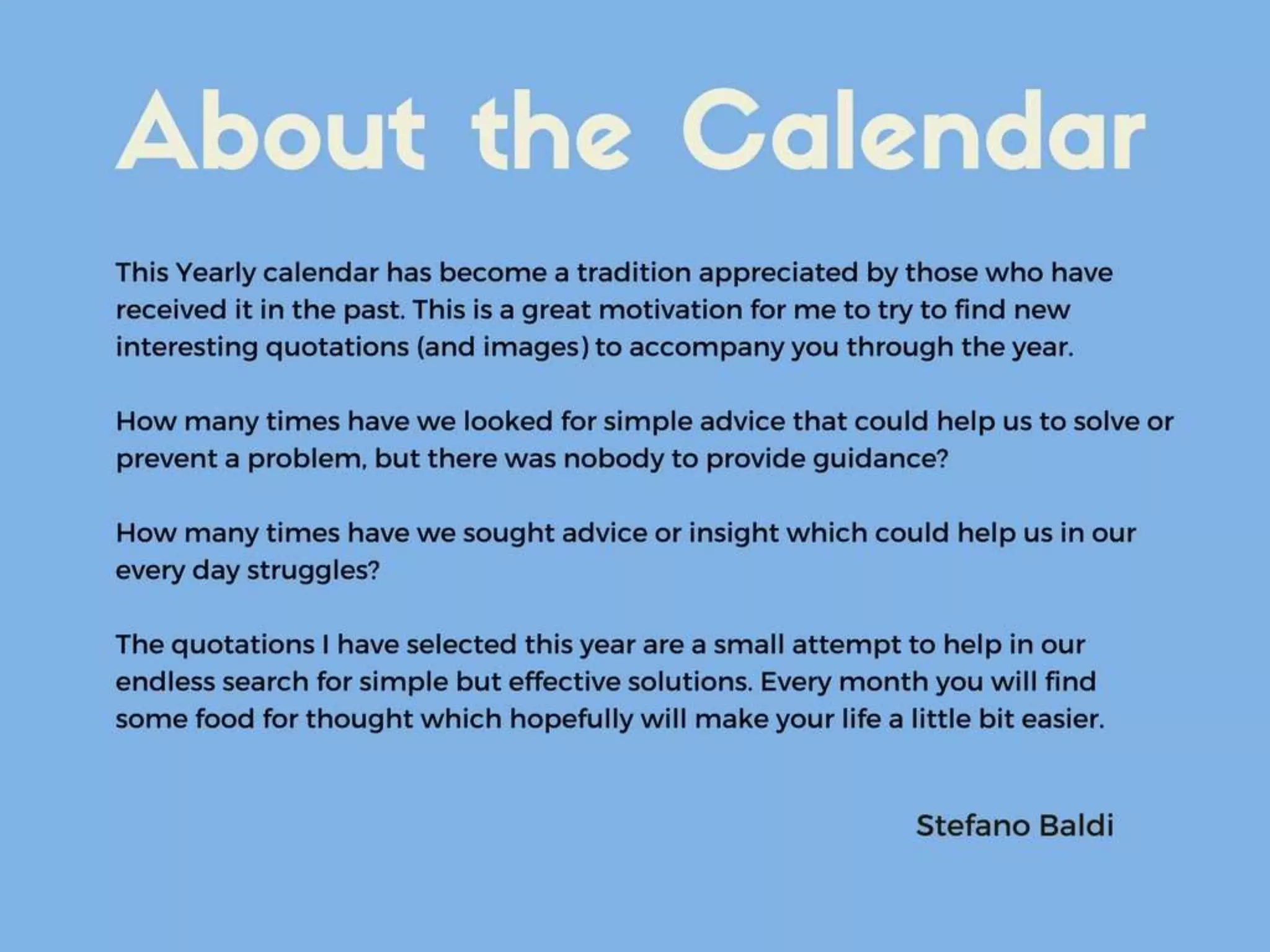 About the Calendar

This Yearly calendar has become a tradition appreciated by those who have received it in the past. This is a great motivation for me to try to find new interesting quotations (and images) to accompany you through the year.

How many times have we looked for simple advice that could help us to solve or prevent a problem, but there was nobody to provide guidance?

How many times have we sought advice or insight which could help us in our every day struggles?

The quotations I have selected this year are a small attempt to help in our endless search for simple but effective solutions. Every month you will find some food for thought which hopefully will make your life a little bit easier.

Stefano Baldi